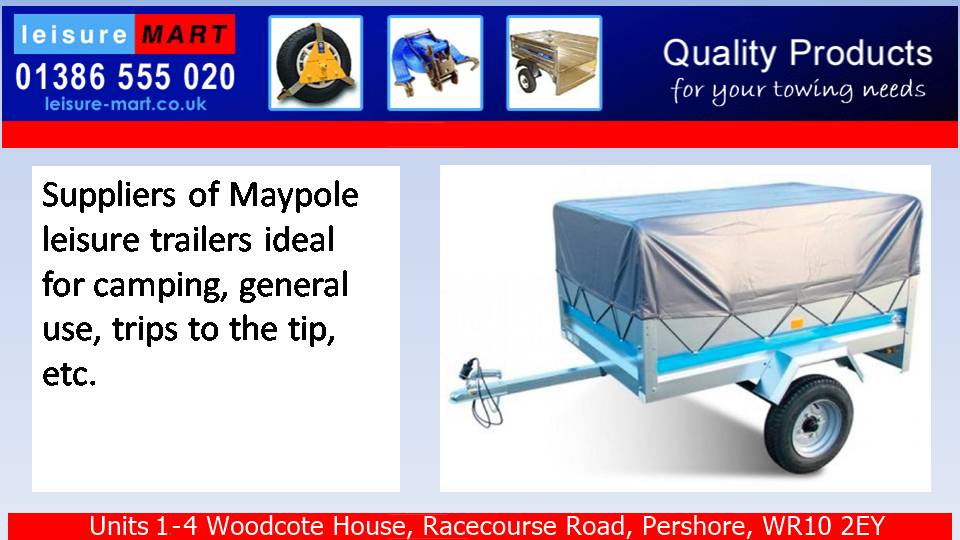 leisure MART
01386 555 020
leisure-mart.co.uk

Quality Products
for your towing needs

Suppliers of Maypole leisure trailers ideal for camping, general use, trips to the tip, etc.

Units 1-4 Woodcote House, Racecourse Road, Pershore, WR10 2EY